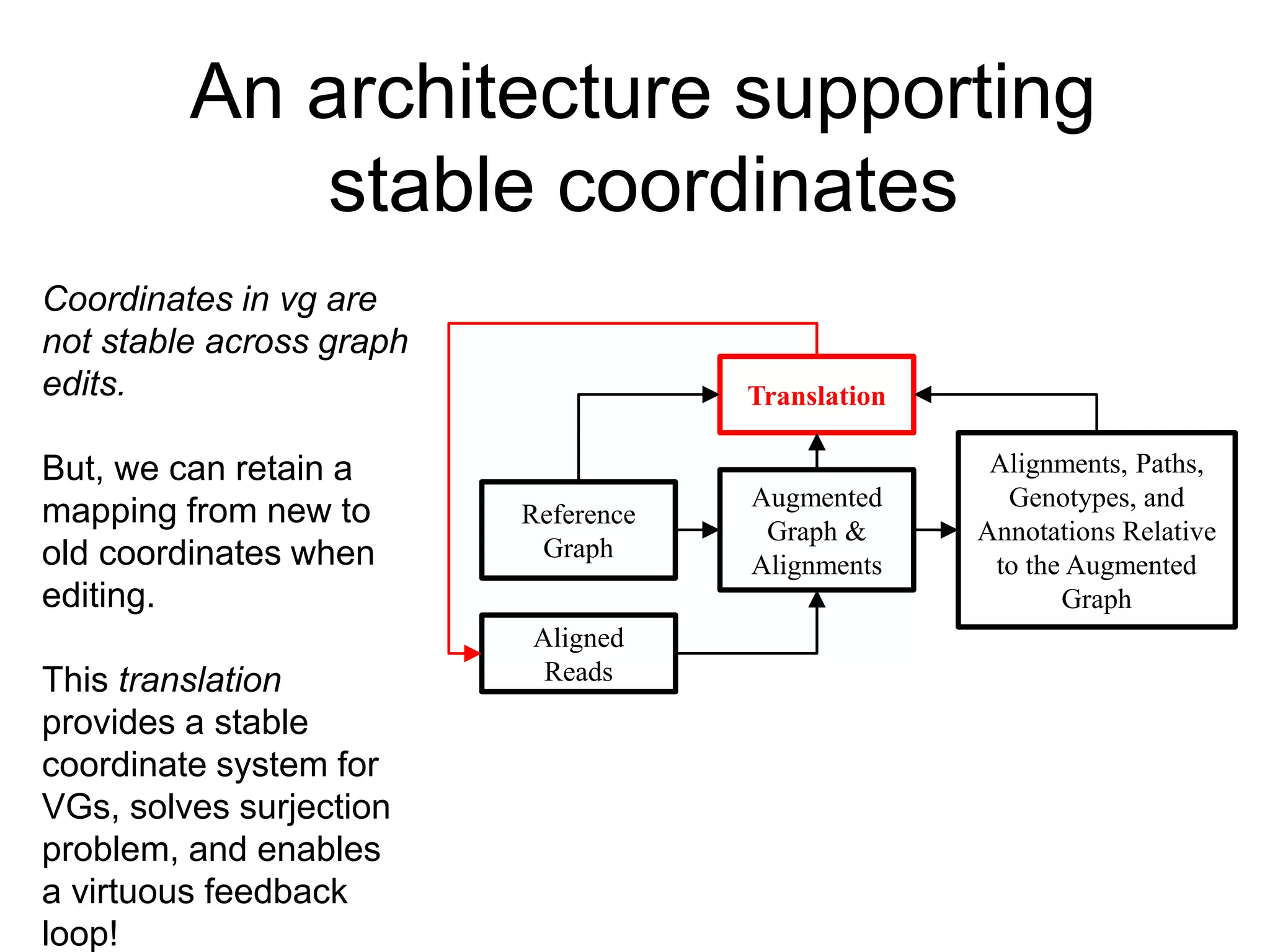 An architecture supporting stable coordinates

Coordinates in vg are not stable across graph edits.

But, we can retain a mapping from new to old coordinates when editing.

This translation provides a stable coordinate system for VGs, solves surjection problem, and enables a virtuous feedback loop!

Translation

Reference Graph

Augmented Graph & Alignments

Alignments, Paths, Genotypes, and Annotations Relative to the Augmented Graph

Aligned Reads